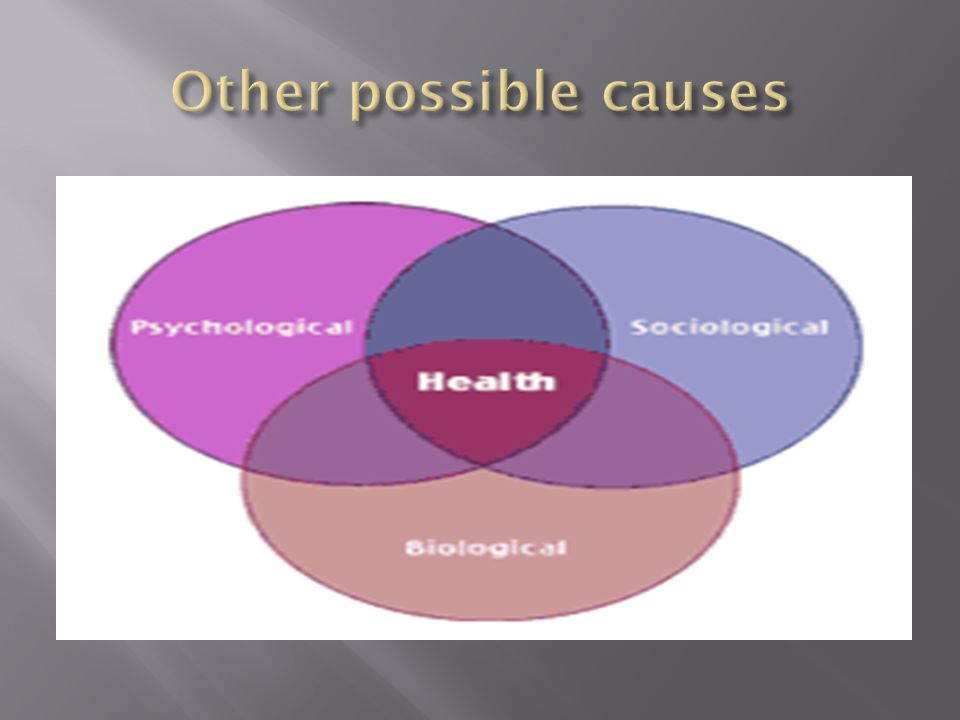 Other possible causes

Psychological

Sociological

Health

Biological